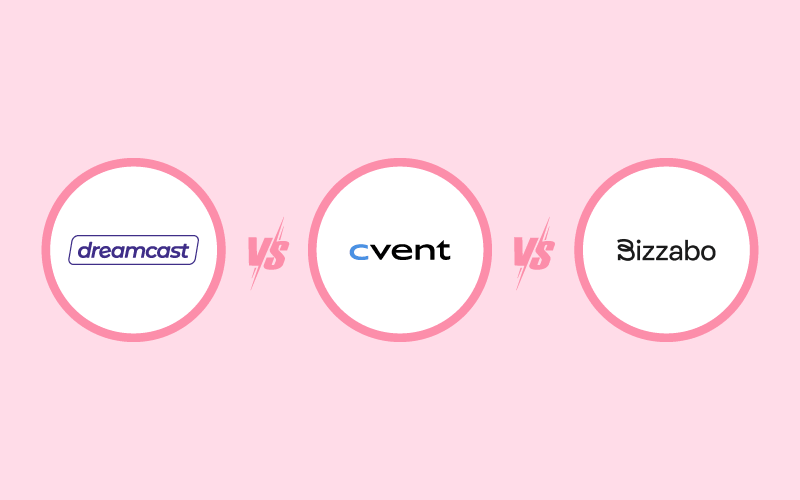 dreamcast

VS

cvent

VS

Bizzabo